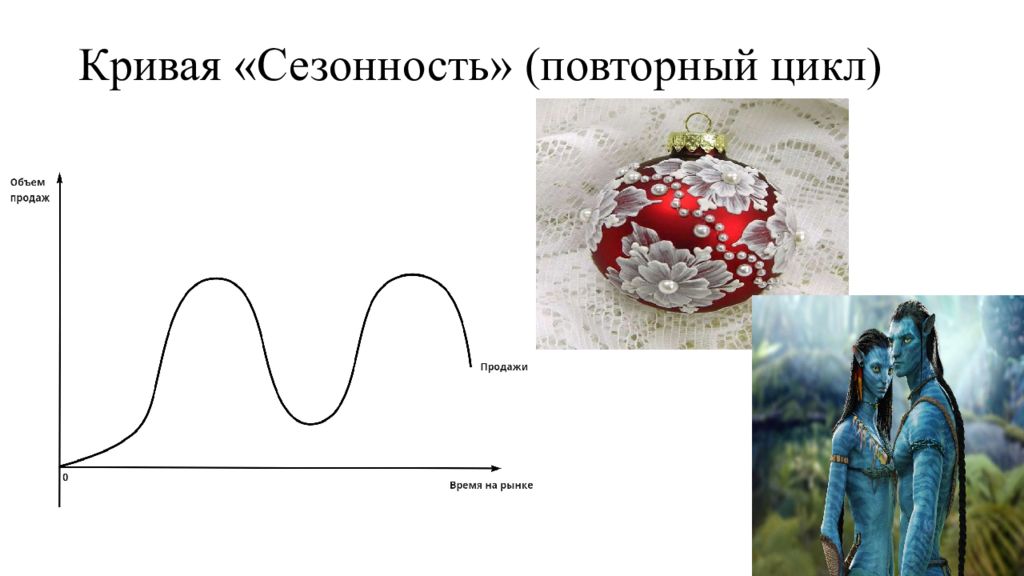 Кривая «Сезонность» (повторный цикл)

Объем продаж

Продажи

0

Время на рынке